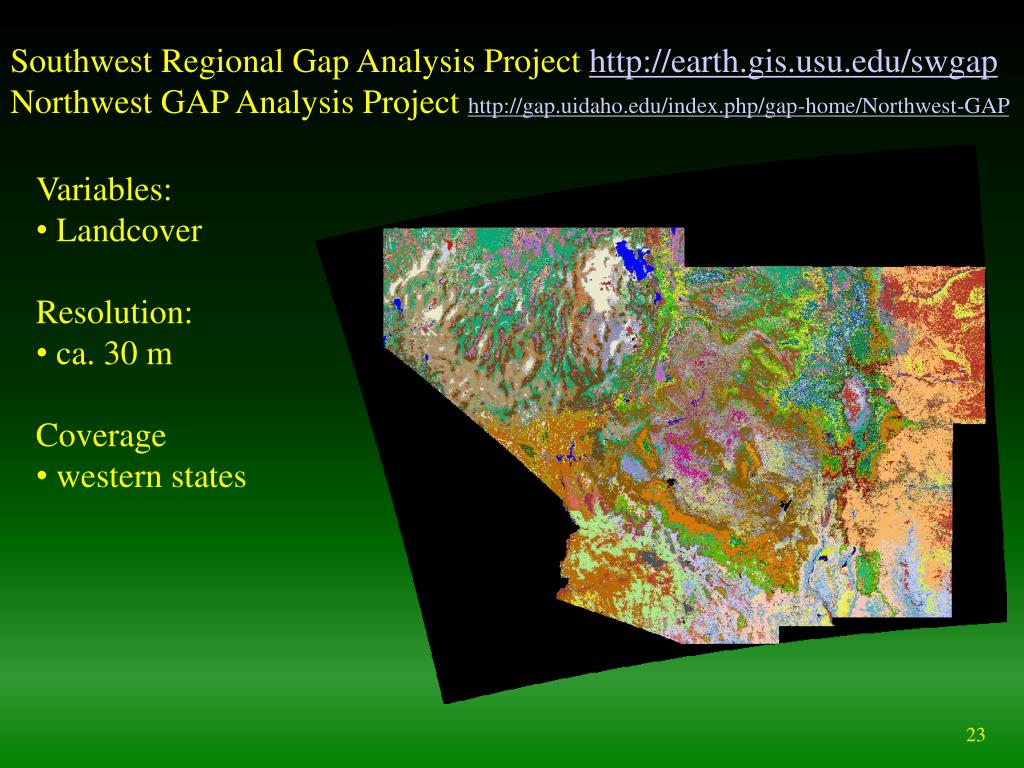 Southwest Regional Gap Analysis Project http://earth.gis.usu.edu/swgap
Northwest GAP Analysis Project http://gap.uidaho.edu/index.php/gap-home/Northwest-GAP

Variables:
• Landcover

Resolution:
• ca. 30 m

Coverage
• western states

23